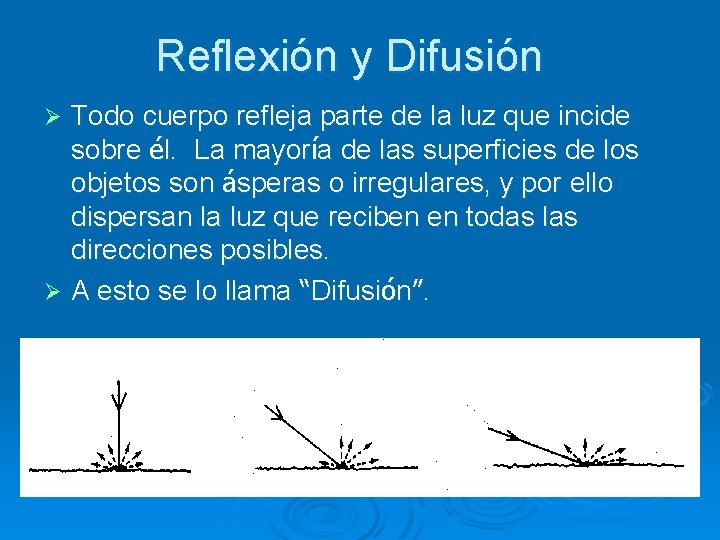 Reflexión y Difusión

➢ Todo cuerpo refleja parte de la luz que incide sobre él. La mayoría de las superficies de los objetos son ásperas o irregulares, y por ello dispersan la luz que reciben en todas las direcciones posibles.

➢ A esto se lo llama "Difusión".